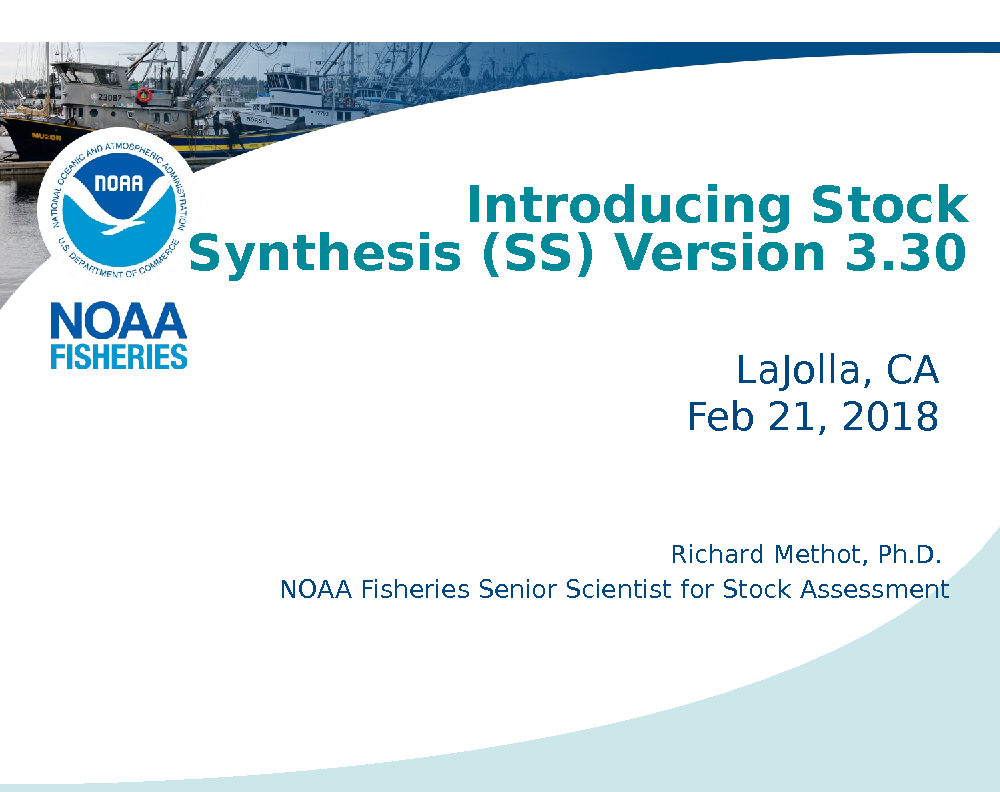 NATIONAL OCEANIC AND ATMOSPHERIC ADMINISTRATION
NOAA
U.S. DEPARTMENT OF COMMERCE

NOAA
FISHERIES

Introducing Stock Synthesis (SS) Version 3.30

LaJolla, CA
Feb 21, 2018

Richard Methot, Ph.D.
NOAA Fisheries Senior Scientist for Stock Assessment